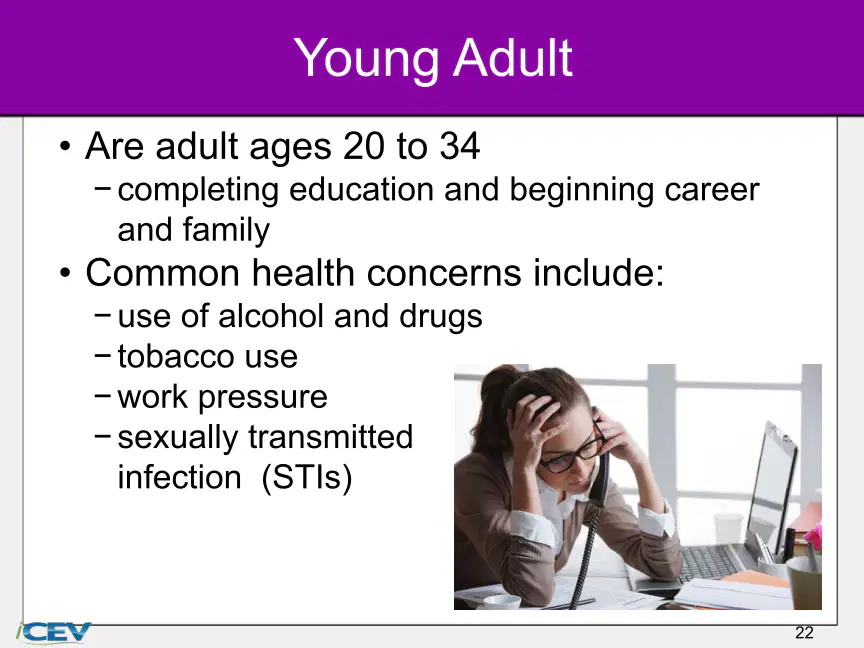 Young Adult

• Are adult ages 20 to 34
 − completing education and beginning career and family
• Common health concerns include:
 − use of alcohol and drugs
 − tobacco use
 − work pressure
 − sexually transmitted infection (STIs)

iCEV

22